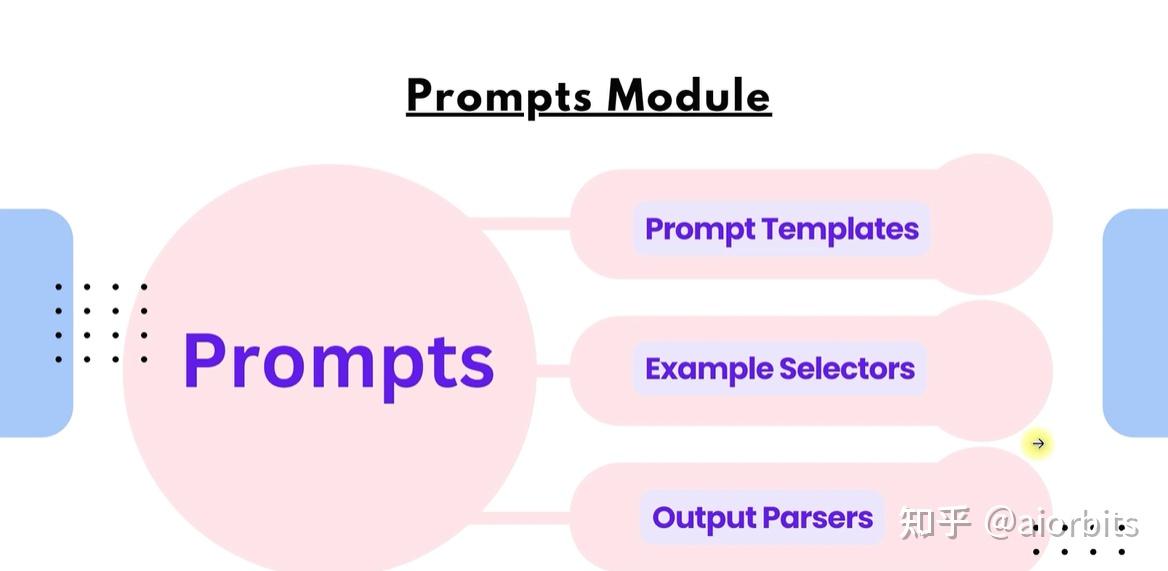 Prompts Module

Prompts

Prompt Templates

Example Selectors

Output Parsers

知乎 @aiorbits